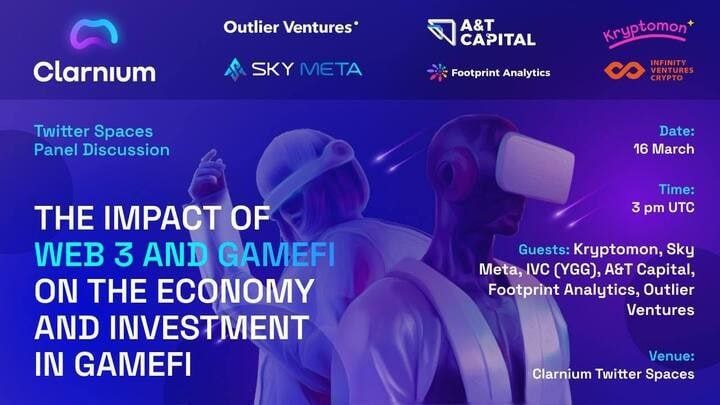 Clarnium

Outlier Ventures

SKY META

A&T CAPITAL

Footprint Analytics

Kryptomon

INFINITY VENTURES CRYPTO

Twitter Spaces Panel Discussion

THE IMPACT OF WEB 3 AND GAMEFI ON THE ECONOMY AND INVESTMENT IN GAMEFI

Date:
16 March

Time:
3 pm UTC

Guests: Kryptomon, Sky Meta, IVC (YGG), A&T Capital, Footprint Analytics, Outlier Ventures

Venue:
Clarnium Twitter Spaces